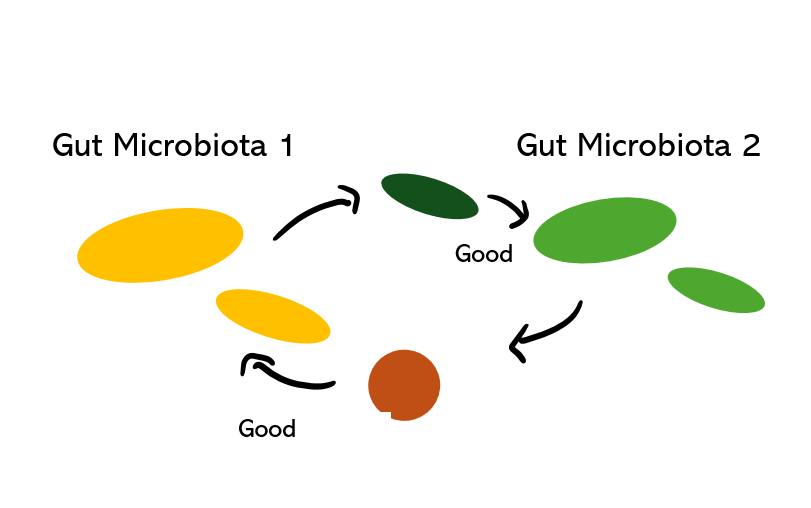 Gut Microbiota 1

Gut Microbiota 2

Good

Good